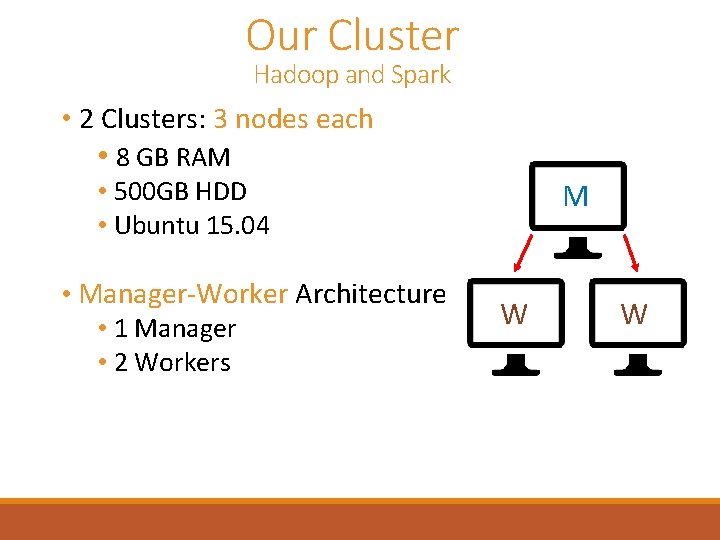 Our Cluster
Hadoop and Spark

• 2 Clusters: 3 nodes each
  • 8 GB RAM
  • 500GB HDD
  • Ubuntu 15.04

• Manager-Worker Architecture
  • 1 Manager
  • 2 Workers

M
W
W